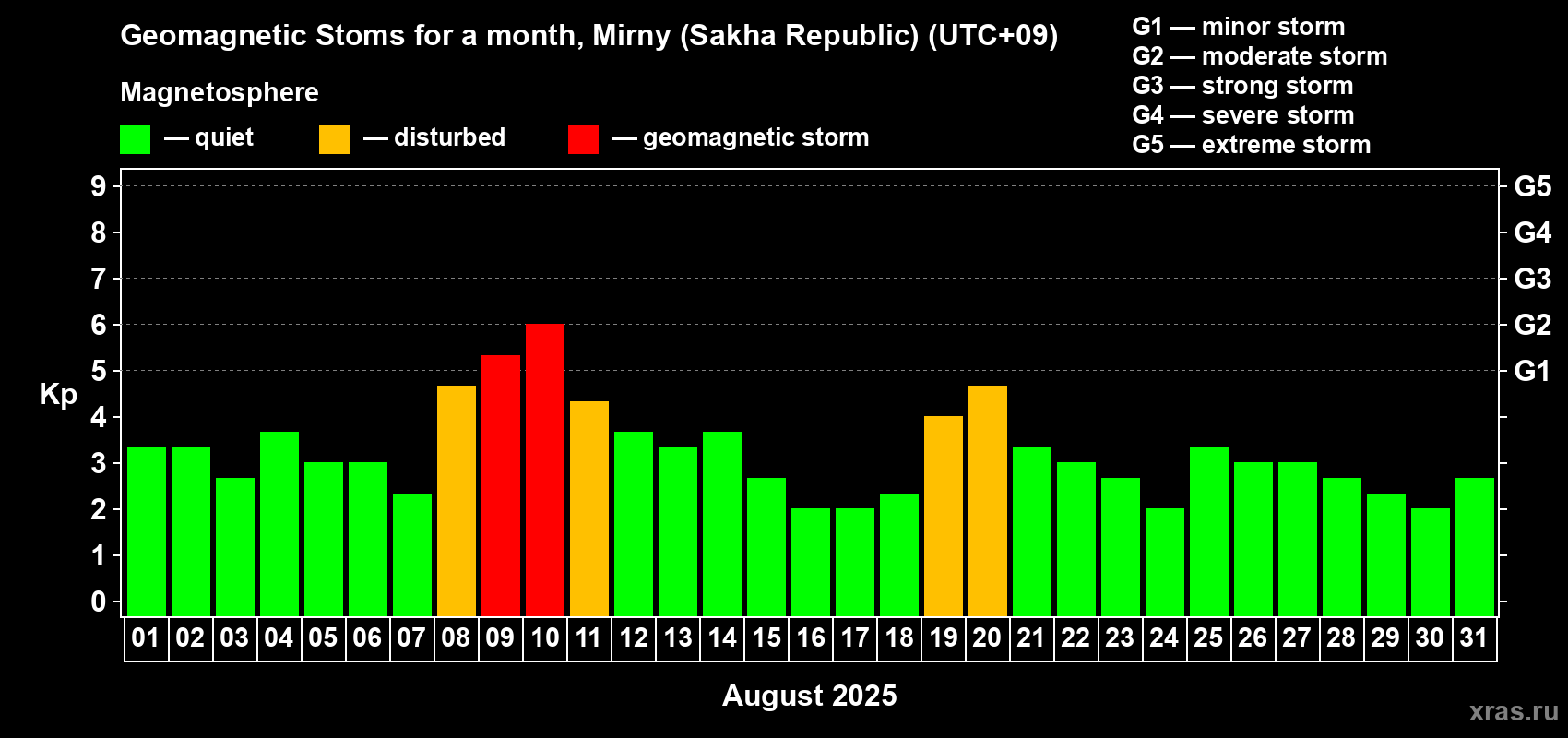 Geomagnetic Stoms for a month, Mirny (Sakha Republic) (UTC+09)

Magnetosphere

— quiet — disturbed — geomagnetic storm

G1 — minor storm
G2 — moderate storm
G3 — strong storm
G4 — severe storm
G5 — extreme storm

Kp

9
8
7
6
5
4
3
2
1
0

G5
G4
G3
G2
G1

01 02 03 04 05 06 07 08 09 10 11 12 13 14 15 16 17 18 19 20 21 22 23 24 25 26 27 28 29 30 31

August 2025

xras.ru